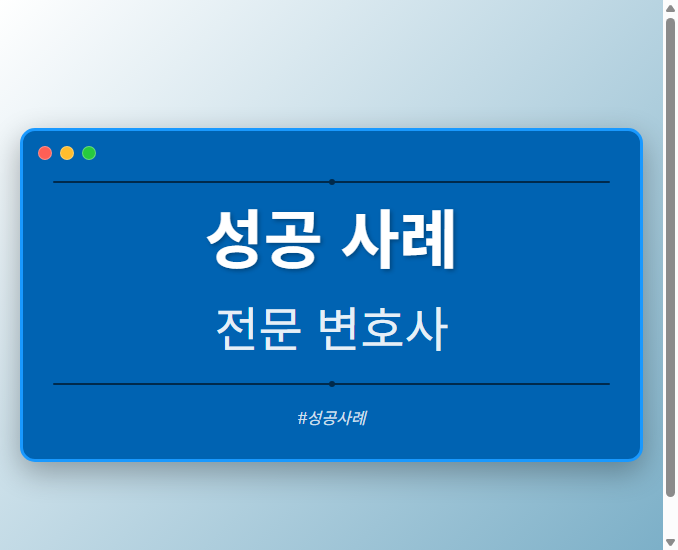 성공 사례

전문 변호사

#성공사례